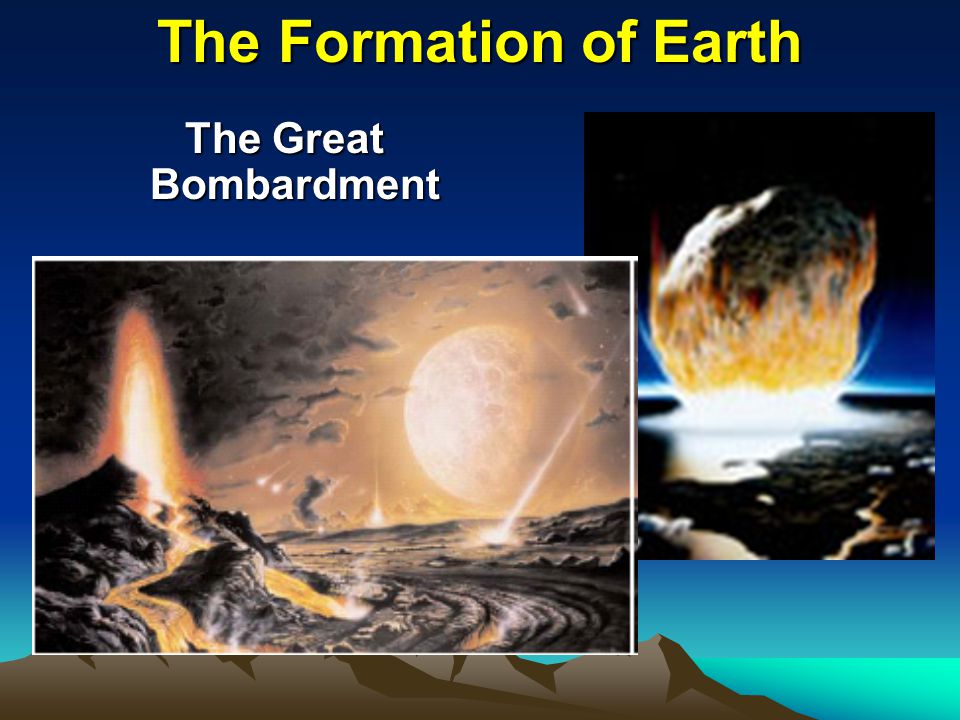 The Formation of Earth

The Great Bombardment